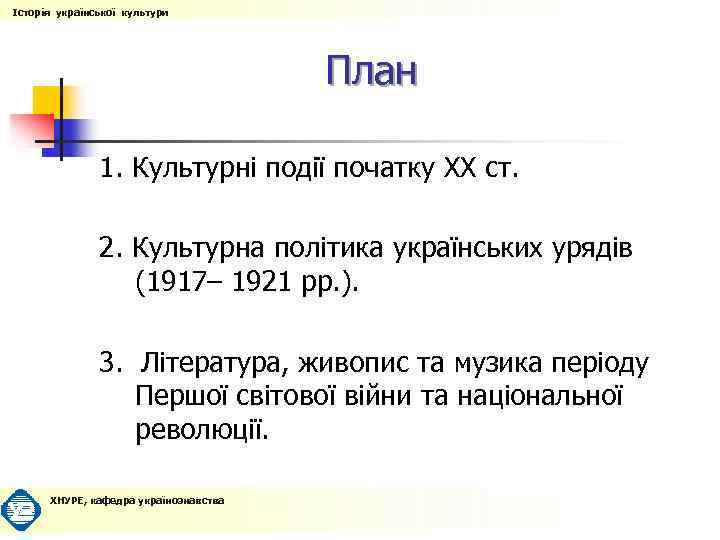 Історія української культури

План

1. Культурні події початку XX ст.

2. Культурна політика українських урядів (1917– 1921 рр.).

3. Література, живопис та музика періоду Першої світової війни та національної революції.

ХНУРЕ, кафедра українознавства